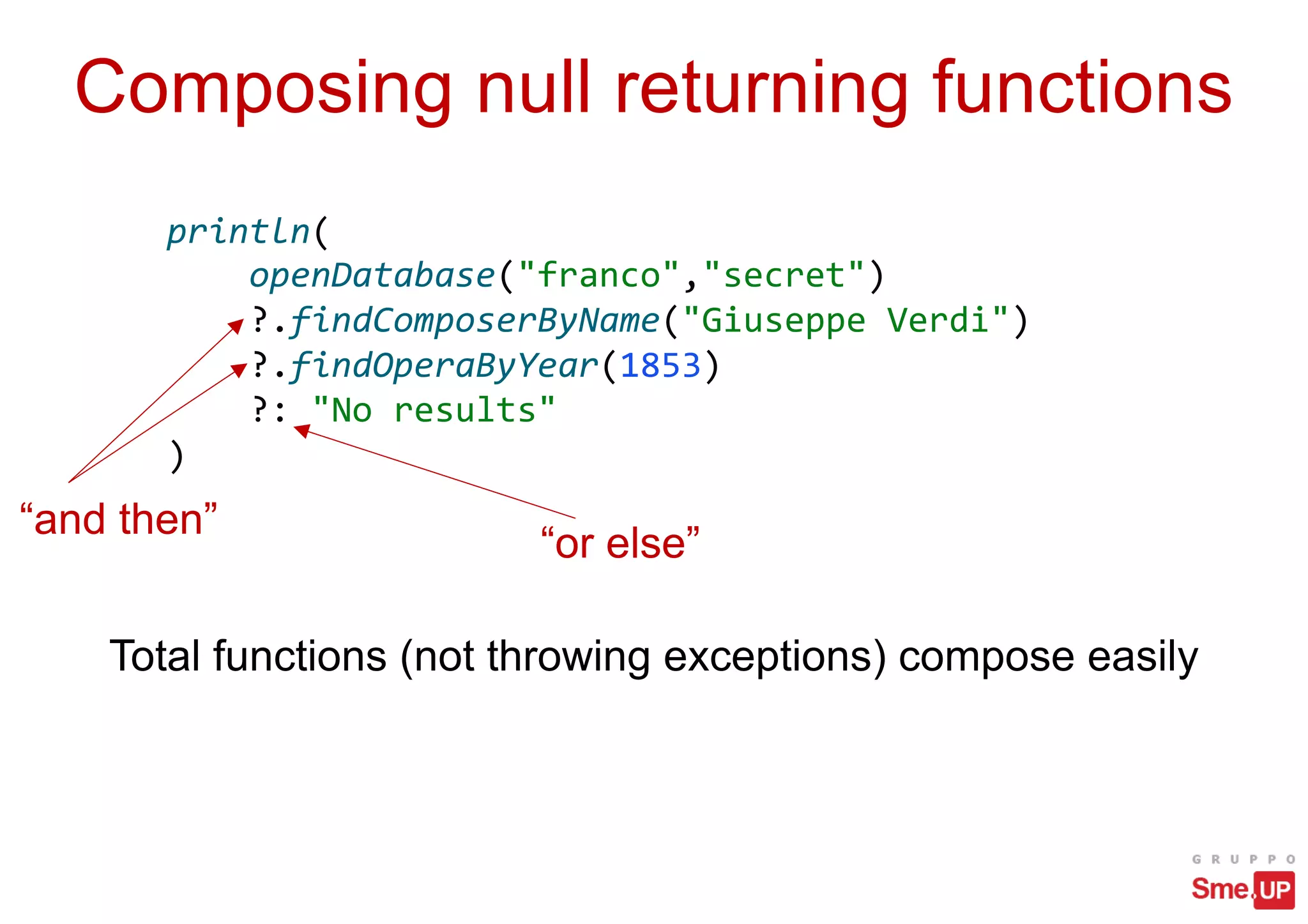 Composing null returning functions

println(
    openDatabase("franco","secret")
    ?.findComposerByName("Giuseppe Verdi")
    ?.findOperaByYear(1853)
    ?: "No results"
)

“and then”

“or else”

Total functions (not throwing exceptions) compose easily

GRUPPO
Sme.UP